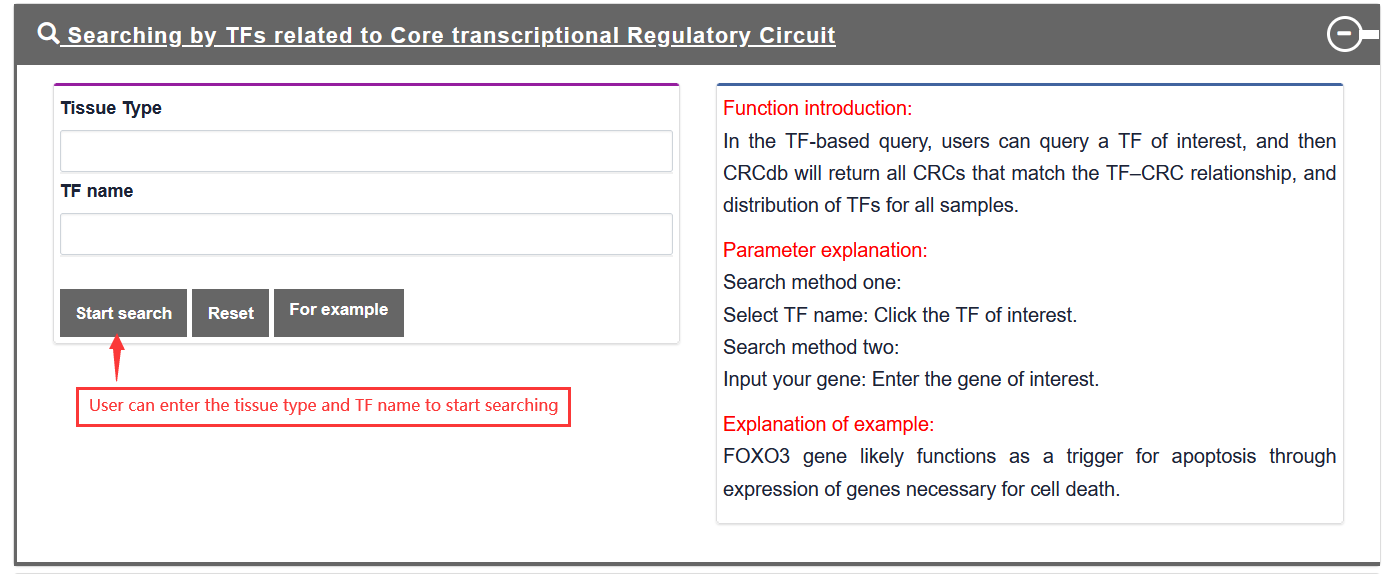 Searching by TFs related to Core transcriptional Regulatory Circuit

Tissue Type

TF name

Start search
Reset
For example

User can enter the tissue type and TF name to start searching

Function introduction:
In the TF-based query, users can query a TF of interest, and then CRCdb will return all CRCs that match the TF–CRC relationship, and distribution of TFs for all samples.

Parameter explanation:
Search method one:
Select TF name: Click the TF of interest.
Search method two:
Input your gene: Enter the gene of interest.

Explanation of example:
FOXO3 gene likely functions as a trigger for apoptosis through expression of genes necessary for cell death.